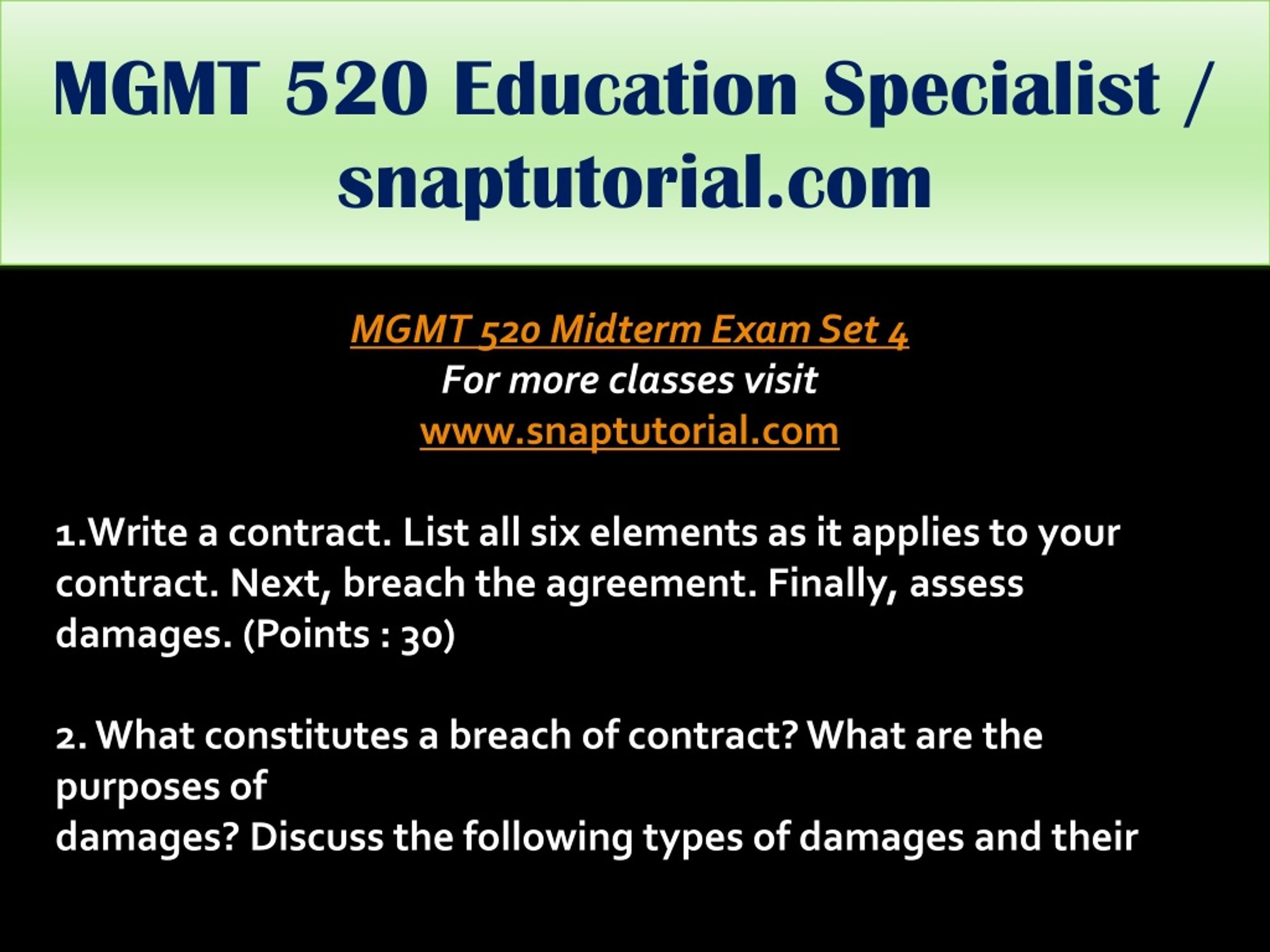 MGMT 520 Education Specialist / snaptutorial.com

MGMT 520 Midterm Exam Set 4
For more classes visit
www.snaptutorial.com

1.Write a contract. List all six elements as it applies to your contract. Next, breach the agreement. Finally, assess damages. (Points : 30)

2. What constitutes a breach of contract? What are the purposes of
damages? Discuss the following types of damages and their